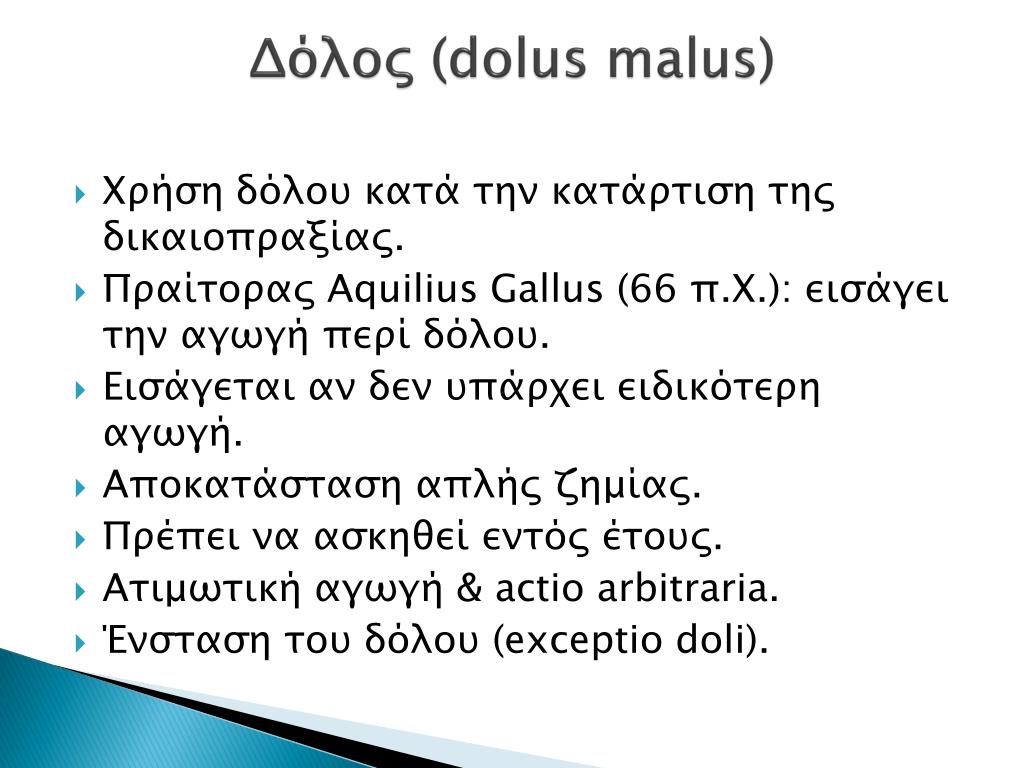 Δόλος (dolus malus)

Χρήση δόλου κατά την κατάρτιση της δικαιοπραξίας.
Πραίτορας Aquilius Gallus (66 π.Χ.): εισάγει την αγωγή περί δόλου.
Εισάγεται αν δεν υπάρχει ειδικότερη αγωγή.
Αποκατάσταση απλής ζημίας.
Πρέπει να ασκηθεί εντός έτους.
Ατιμωτική αγωγή & actio arbitraria.
Ένσταση του δόλου (exceptio doli).